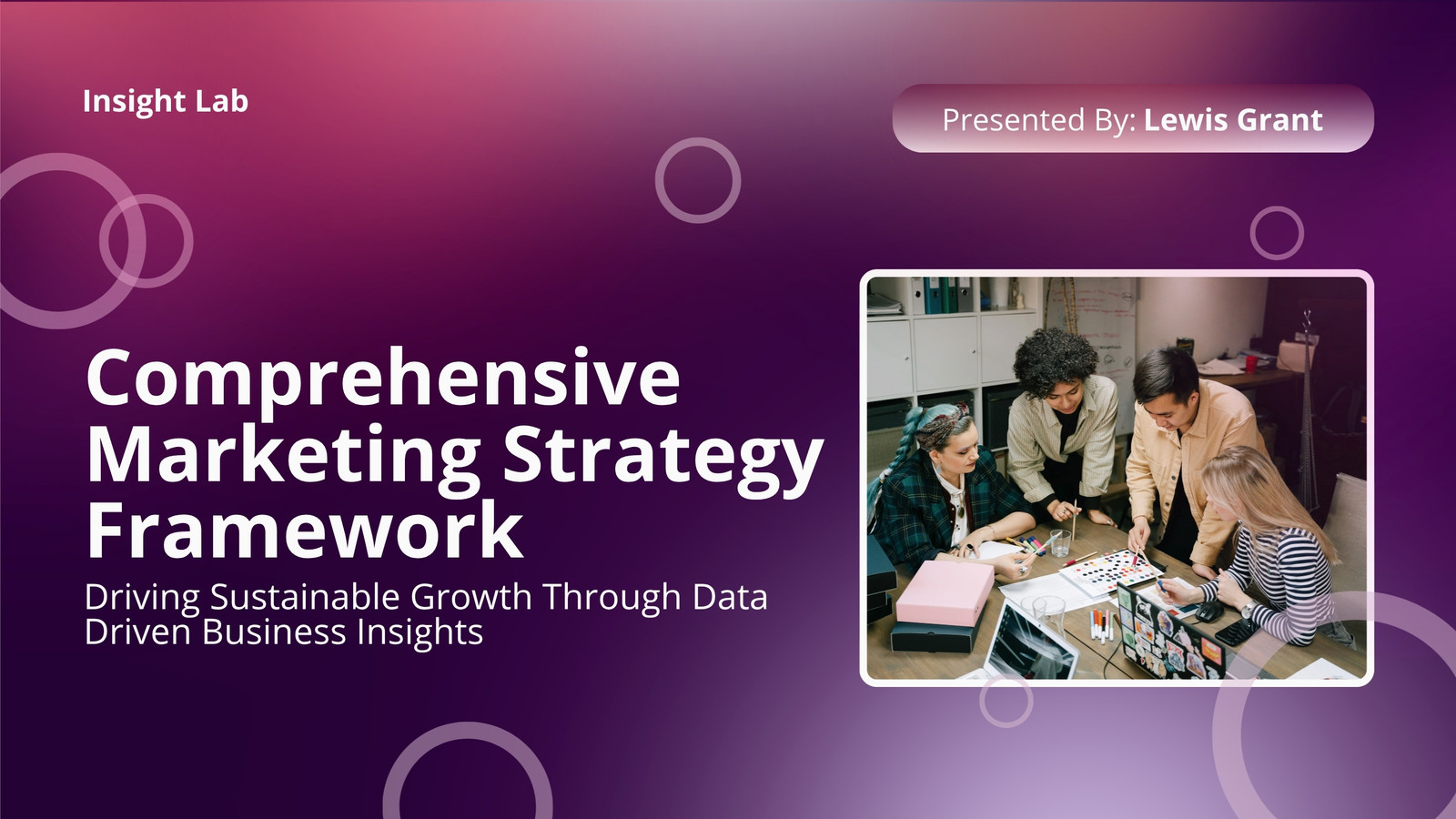 Insight Lab

Presented By: Lewis Grant

Comprehensive Marketing Strategy Framework

Driving Sustainable Growth Through Data Driven Business Insights